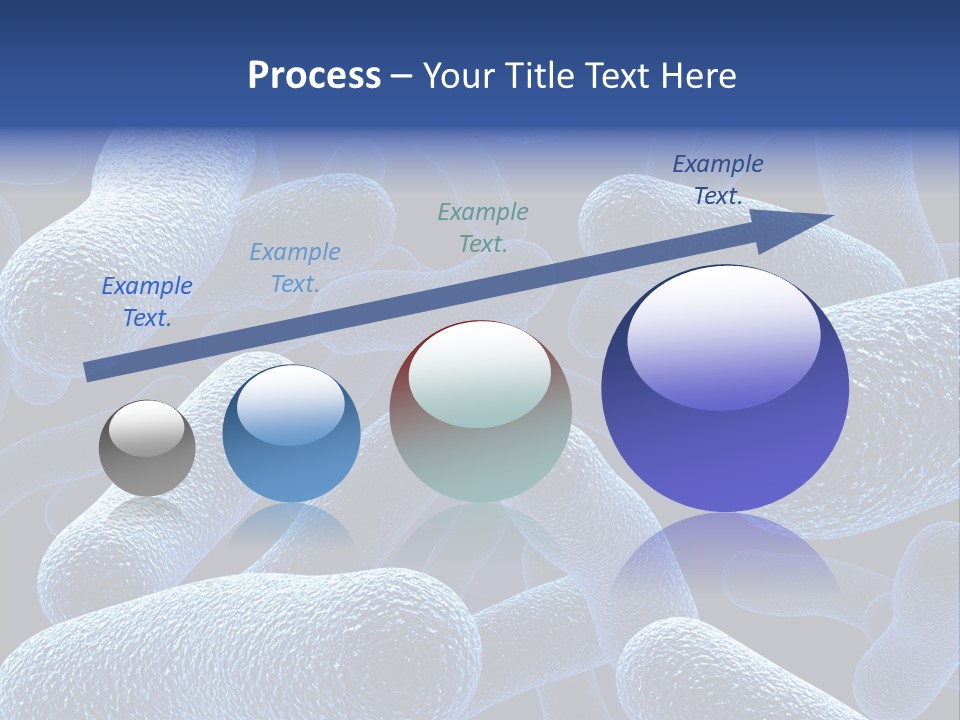 Process – Your Title Text Here

Example Text.

Example Text.

Example Text.

Example Text.